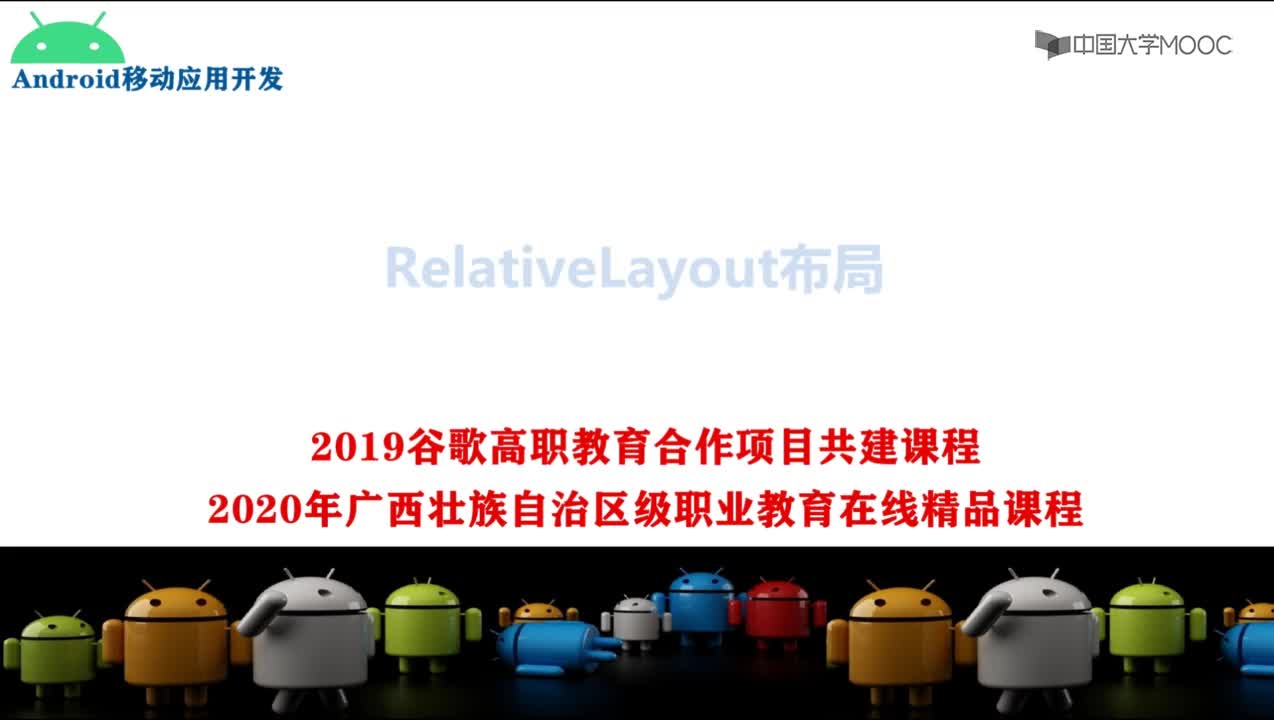 Android移动应用开发

中国大学MOOC

RelativeLayout布局

2019谷歌高职教育合作项目共建课程
2020年广西壮族自治区级职业教育在线精品课程